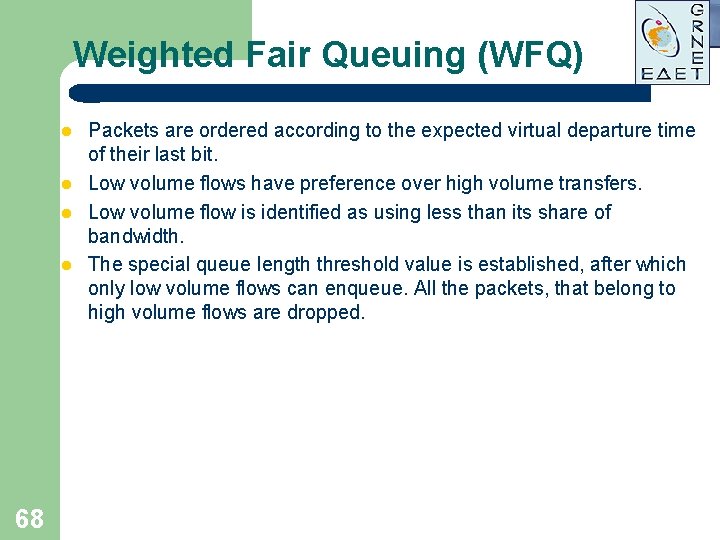 Weighted Fair Queuing (WFQ)

GRNET
ΕΔΕΤ

• Packets are ordered according to the expected virtual departure time of their last bit.
• Low volume flows have preference over high volume transfers.
• Low volume flow is identified as using less than its share of bandwidth.
• The special queue length threshold value is established, after which only low volume flows can enqueue. All the packets, that belong to high volume flows are dropped.

68